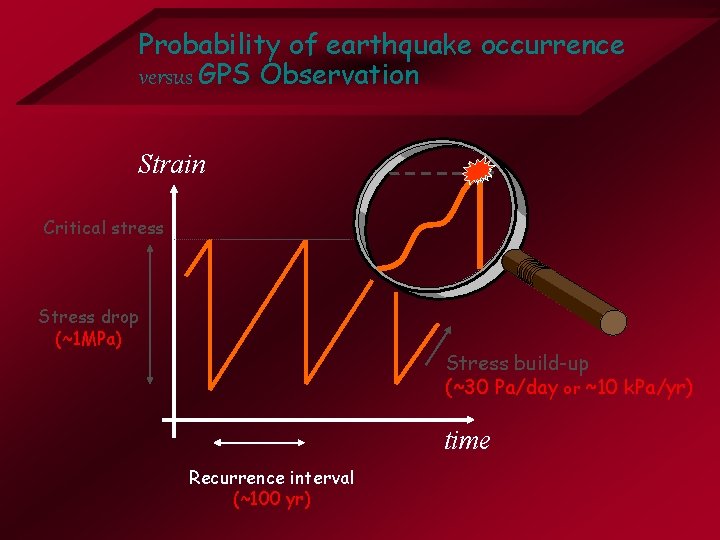 Probability of earthquake occurrence
versus GPS Observation

Strain

Critical stress

Stress drop
(~1MPa)

Stress build-up
(~30 Pa/day or ~10 kPa/yr)

time

Recurrence interval
(~100 yr)